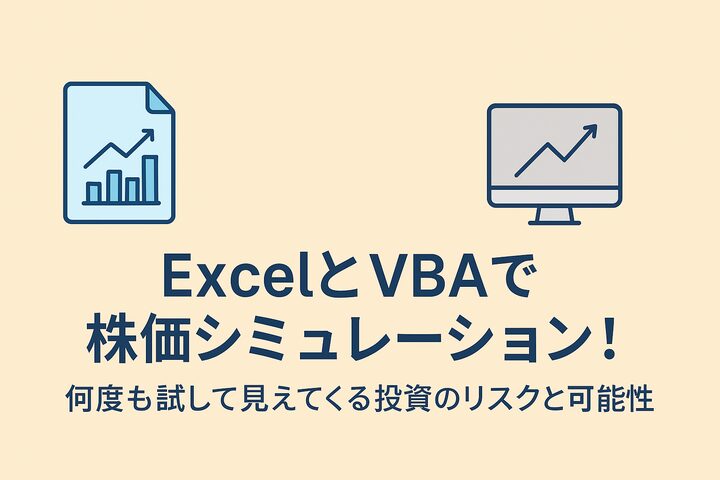 ExcelとVBAで
株価シミュレーション！

何度も試して見えてくる投資のリスクと可能性